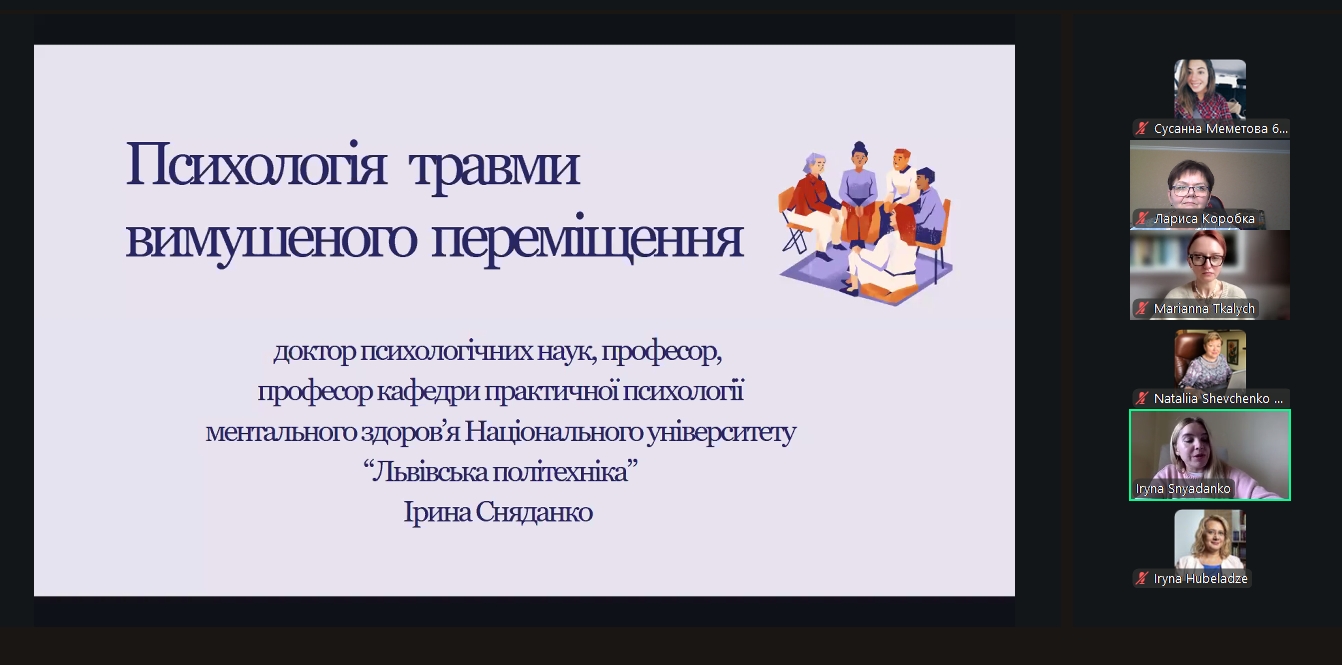 Психологія травми вимушеного переміщення

доктор психологічних наук, професор, професор кафедри практичної психології ментального здоров'я Національного університету "Львівська політехніка" Ірина Сняданко

Сусанна Меметова 6...

Лариса Коробка

Marianna Tkalych

Nataliia Shevchenko ...

Iryna Snyadanko

Iryna Hubeladze